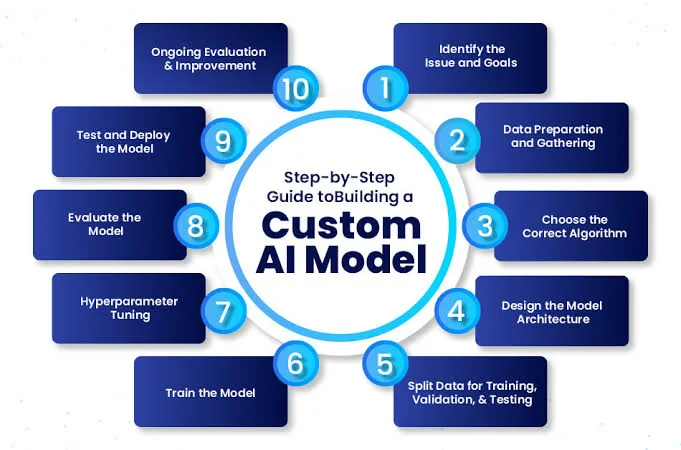 Step-by-Step Guide toBuilding a
Custom AI Model

1
Identify the Issue and Goals

2
Data Preparation and Gathering

3
Choose the Correct Algorithm

4
Design the Model Architecture

5
Split Data for Training, Validation, & Testing

6
Train the Model

7
Hyperparameter Tuning

8
Evaluate the Model

9
Test and Deploy the Model

10
Ongoing Evaluation & Improvement